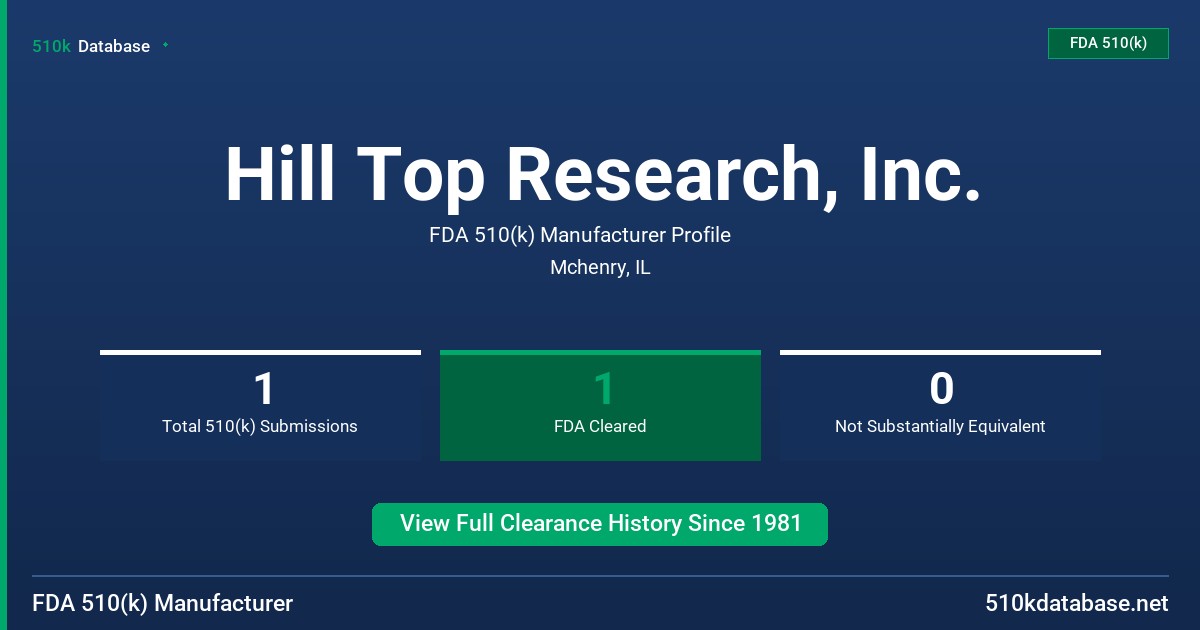 510k Database

FDA 510(k)

Hill Top Research, Inc.

FDA 510(k) Manufacturer Profile

Mchenry, IL

1
Total 510(k) Submissions

1
FDA Cleared

0
Not Substantially Equivalent

View Full Clearance History Since 1981

FDA 510(k) Manufacturer

510kdatabase.net